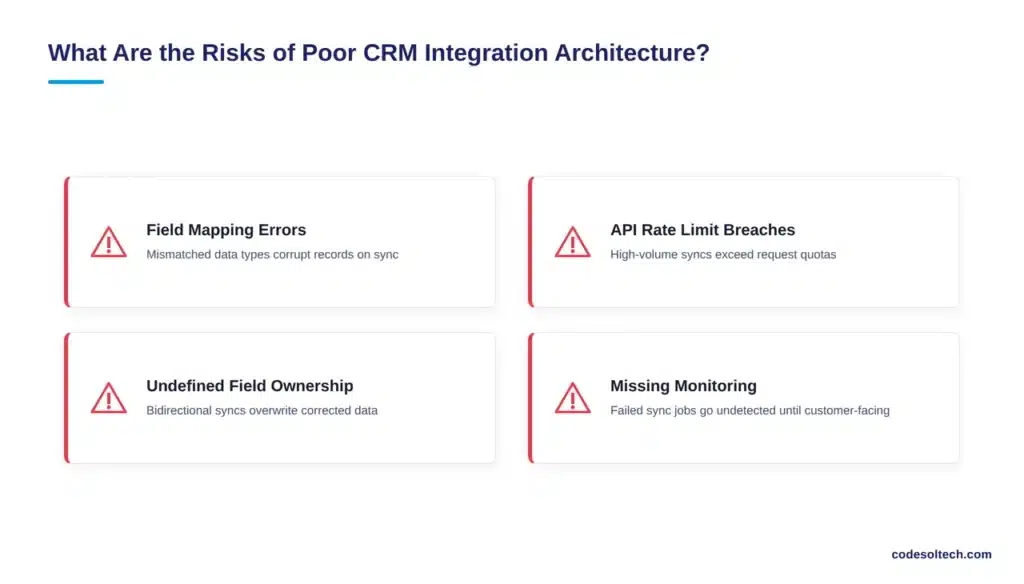 What Are the Risks of Poor CRM Integration Architecture?

Field Mapping Errors
Mismatched data types corrupt records on sync

API Rate Limit Breaches
High-volume syncs exceed request quotas

Undefined Field Ownership
Bidirectional syncs overwrite corrected data

Missing Monitoring
Failed sync jobs go undetected until customer-facing

codesoltech.com